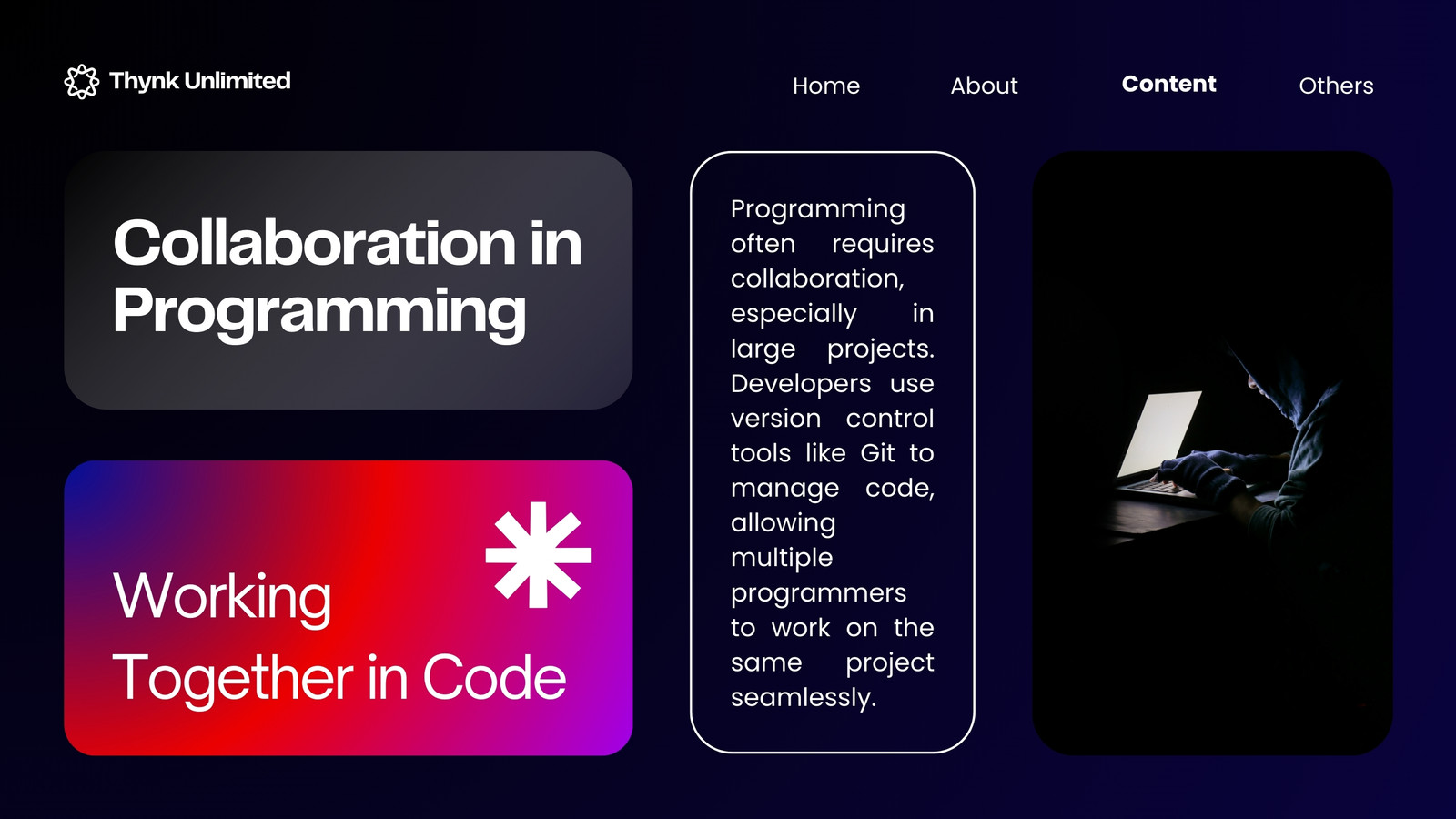 Thynk Unlimited

Home About Content Others

Collaboration in Programming

Working Together in Code

Programming often requires collaboration, especially in large projects. Developers use version control tools like Git to manage code, allowing multiple programmers to work on the same project seamlessly.